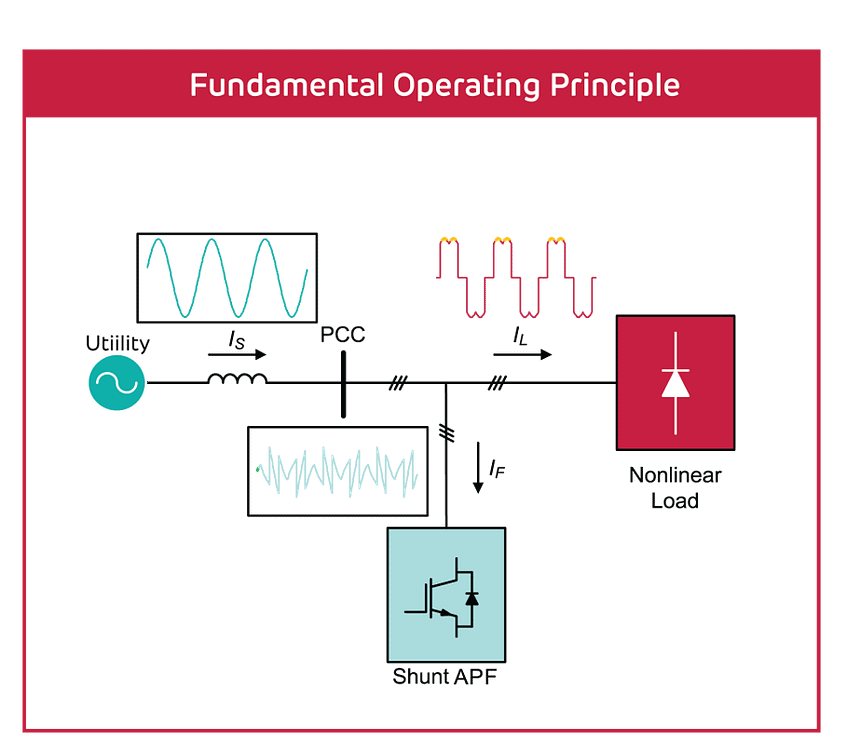 Fundamental Operating Principle

Utiility

$I_S$

PCC

$I_L$

$I_F$

Nonlinear Load

Shunt APF